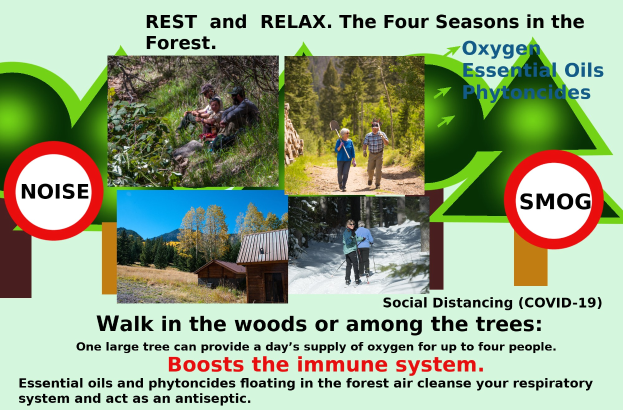 REST and RELAX. The Four Seasons in the Forest.

Oxygen
Essential Oils
Phytoncides

NOISE

SMOG

Social Distancing (COVID-19)

Walk in the woods or among the trees:

One large tree can provide a day's supply of oxygen for up to four people.

Boosts the immune system.

Essential oils and phytoncides floating in the forest air cleanse your respiratory system and act as an antiseptic.